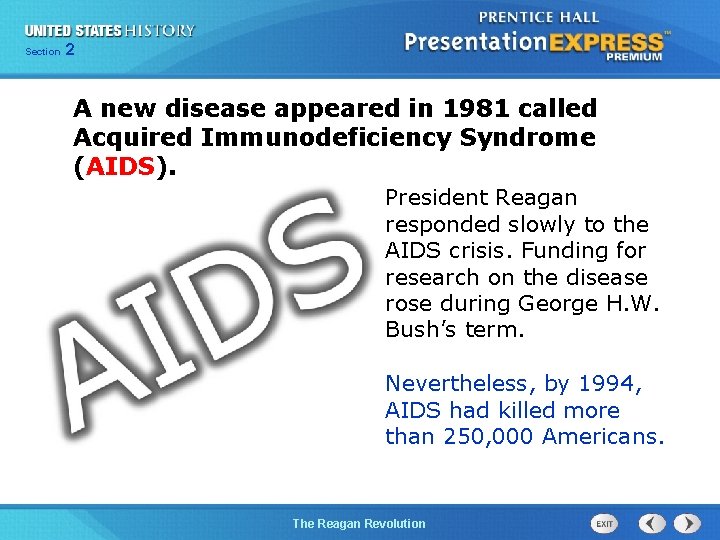 UNITED STATES HISTORY
Section 2

PRENTICE HALL
PresentationEXPRESS™
PREMIUM

A new disease appeared in 1981 called Acquired Immunodeficiency Syndrome (AIDS).

AIDS

President Reagan responded slowly to the AIDS crisis. Funding for research on the disease rose during George H.W. Bush's term.

Nevertheless, by 1994, AIDS had killed more than 250,000 Americans.

The Reagan Revolution

EXIT